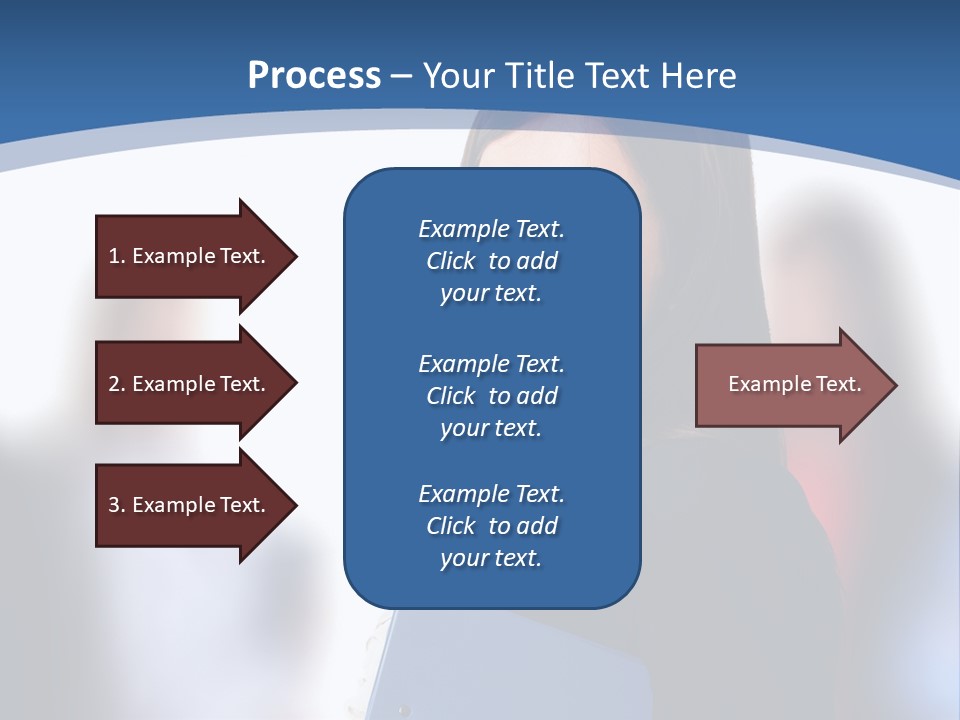 Process – Your Title Text Here

1. Example Text.

2. Example Text.

3. Example Text.

Example Text. Click to add your text.

Example Text. Click to add your text.

Example Text. Click to add your text.

Example Text.